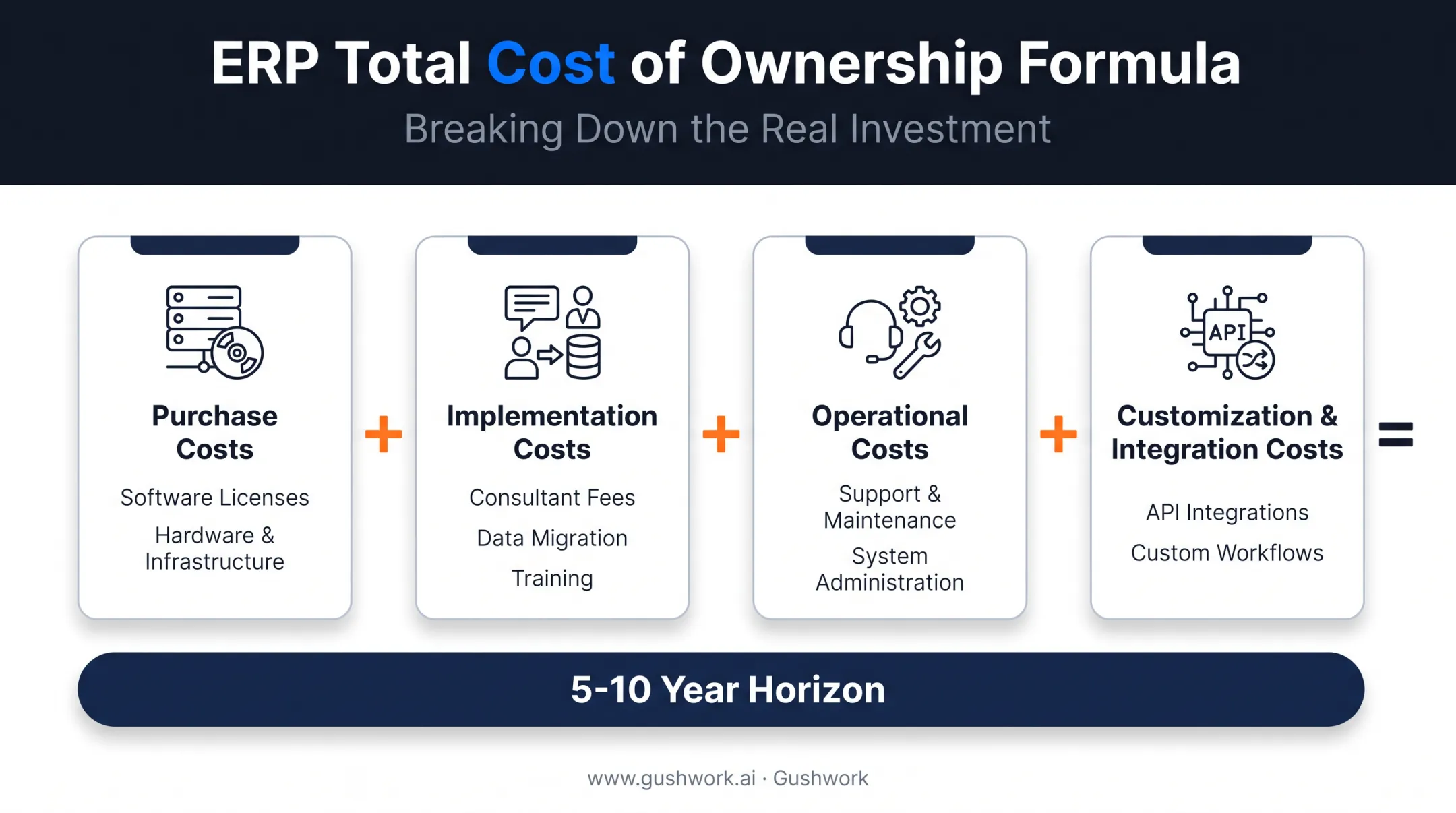 ERP Total Cost of Ownership Formula

Breaking Down the Real Investment

Purchase Costs

Software Licenses

Hardware & Infrastructure

+

Implementation Costs

Consultant Fees

Data Migration

Training

+

Operational Costs

Support & Maintenance

System Administration

+

API

Customization & Integration Costs

API Integrations

Custom Workflows

=

5-10 Year Horizon

www.gushwork.ai · Gushwork